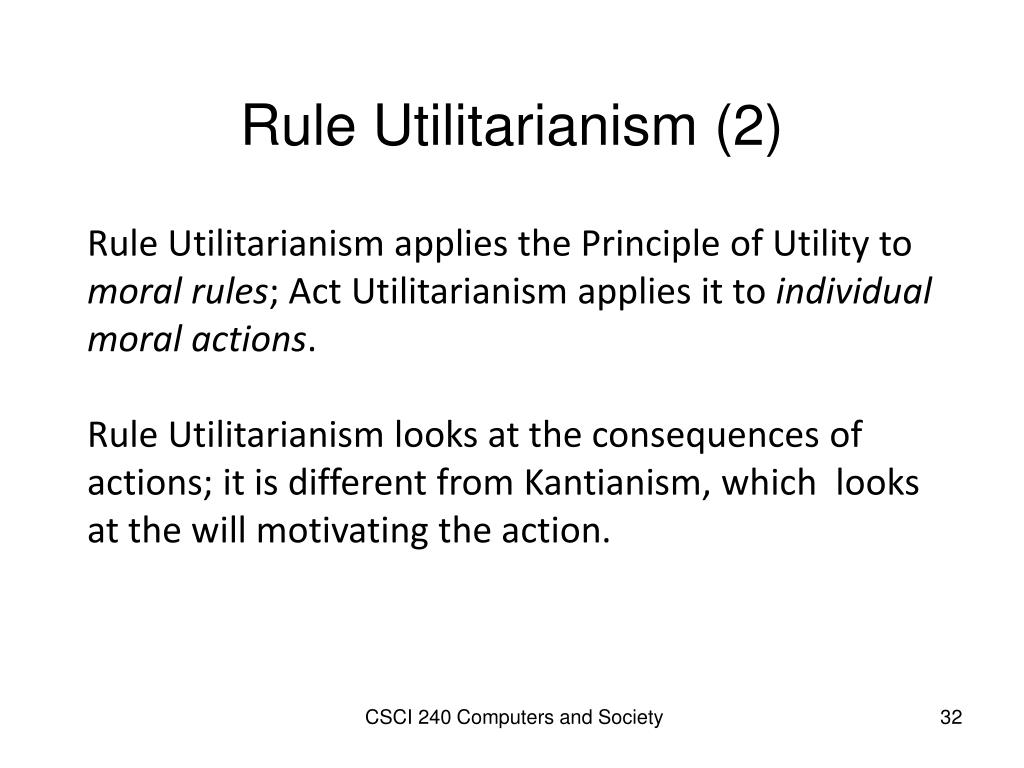 Rule Utilitarianism (2)

Rule Utilitarianism applies the Principle of Utility to moral rules; Act Utilitarianism applies it to individual moral actions.

Rule Utilitarianism looks at the consequences of actions; it is different from Kantianism, which looks at the will motivating the action.

CSCI 240 Computers and Society

32